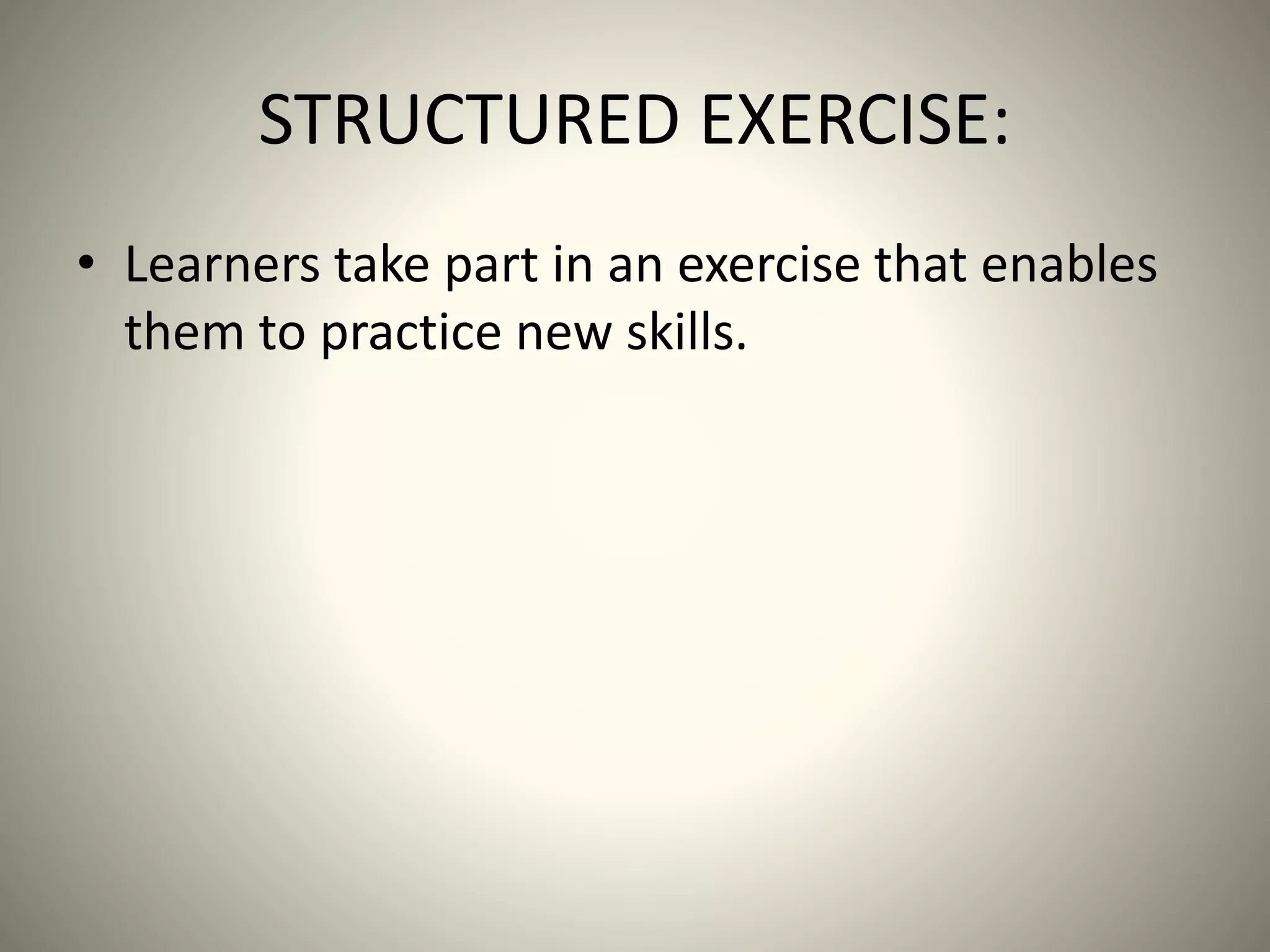 STRUCTURED EXERCISE:

• Learners take part in an exercise that enables them to practice new skills.